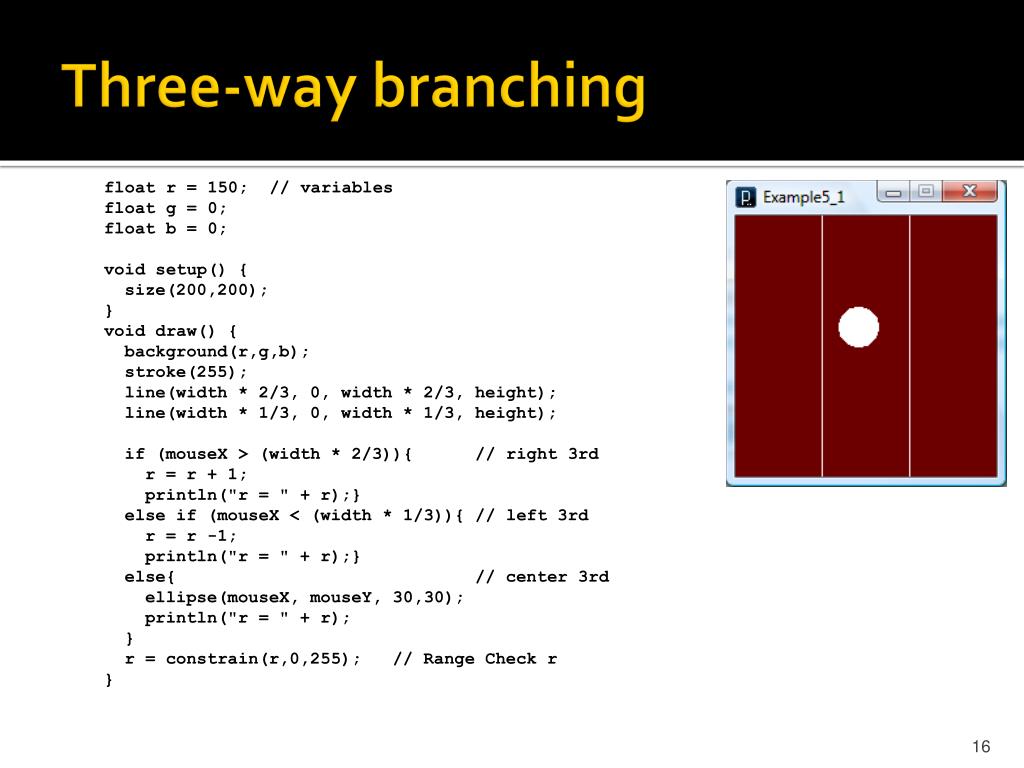 Three-way branching

float r = 150;  // variables
float g = 0;
float b = 0;

void setup() {
  size(200,200);
}
void draw() {
  background(r,g,b);
  stroke(255);
  line(width * 2/3, 0, width * 2/3, height);
  line(width * 1/3, 0, width * 1/3, height);

  if (mouseX > (width * 2/3)){      // right 3rd
    r = r + 1;
    println("r = " + r);}
  else if (mouseX < (width * 1/3)){ // left 3rd
    r = r -1;
    println("r = " + r);}
  else{                             // center 3rd
    ellipse(mouseX, mouseY, 30,30);
    println("r = " + r);
  }
  r = constrain(r,0,255);   // Range Check r
}

Example5_1

16